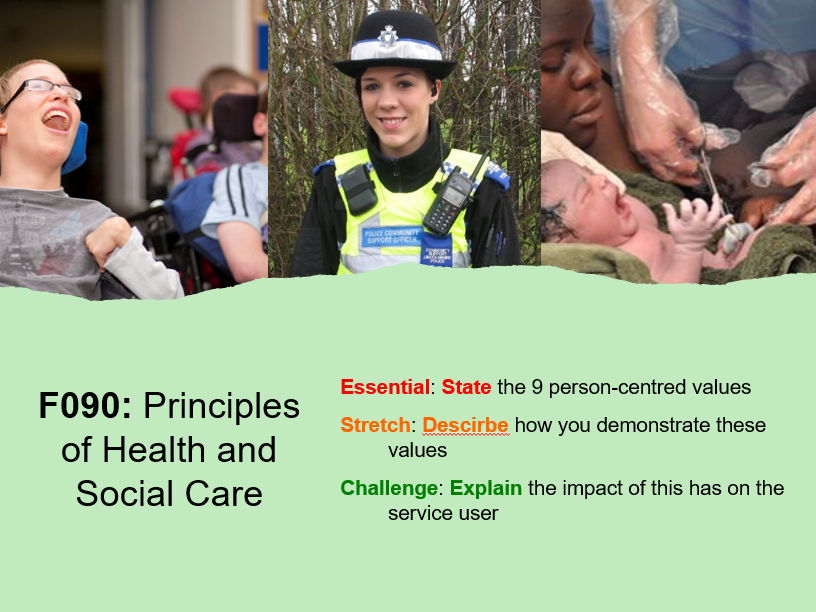 POLICE COMMUNITY SUPPORT OFFICER

F090: Principles of Health and Social Care

Essential: State the 9 person-centred values

Stretch: Descirbe how you demonstrate these values

Challenge: Explain the impact of this has on the service user